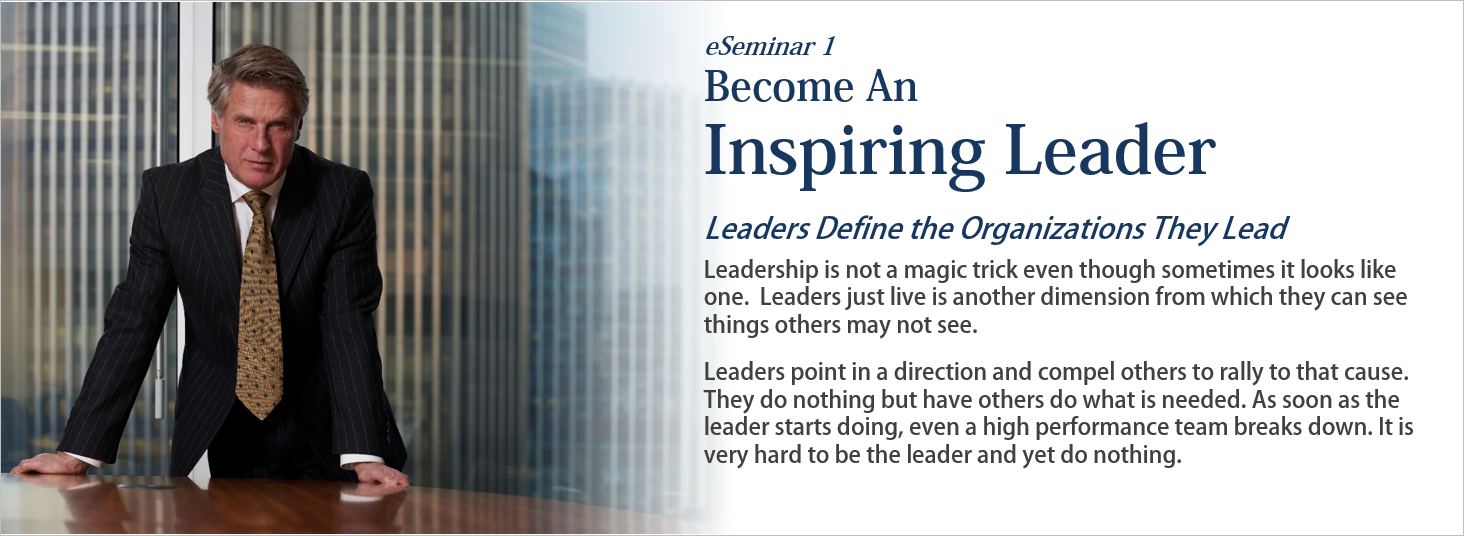 eSeminar 1
Become An
Inspiring Leader

Leaders Define the Organizations They Lead

Leadership is not a magic trick even though sometimes it looks like one. Leaders just live is another dimension from which they can see things others may not see.

Leaders point in a direction and compel others to rally to that cause. They do nothing but have others do what is needed. As soon as the leader starts doing, even a high performance team breaks down. It is very hard to be the leader and yet do nothing.